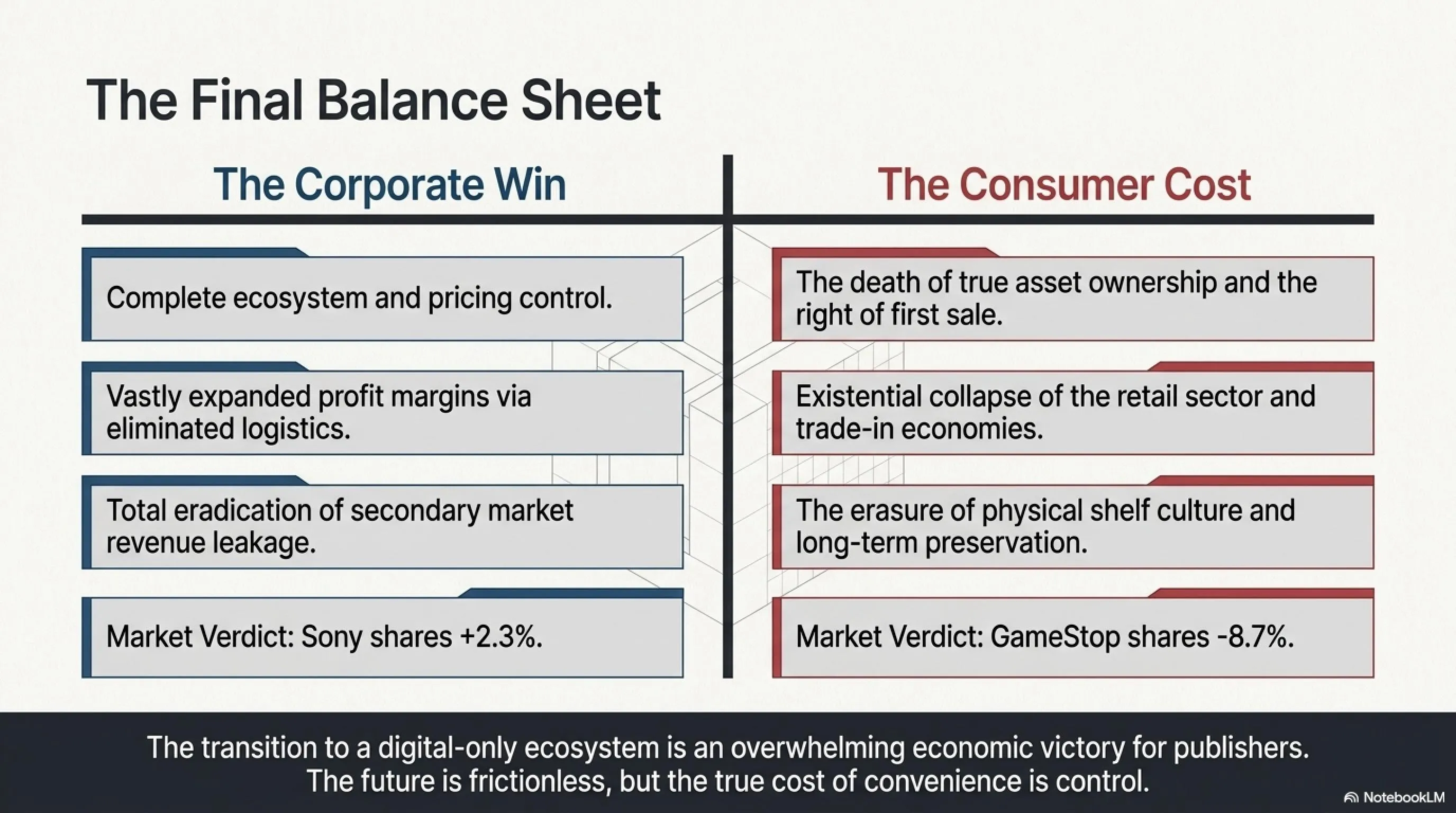 The Final Balance Sheet

The Corporate Win

Complete ecosystem and pricing control.

Vastly expanded profit margins via eliminated logistics.

Total eradication of secondary market revenue leakage.

Market Verdict: Sony shares +2.3%.

The Consumer Cost

The death of true asset ownership and the right of first sale.

Existential collapse of the retail sector and trade-in economies.

The erasure of physical shelf culture and long-term preservation.

Market Verdict: GameStop shares -8.7%.

The transition to a digital-only ecosystem is an overwhelming economic victory for publishers. The future is frictionless, but the true cost of convenience is control.

NotebookLM